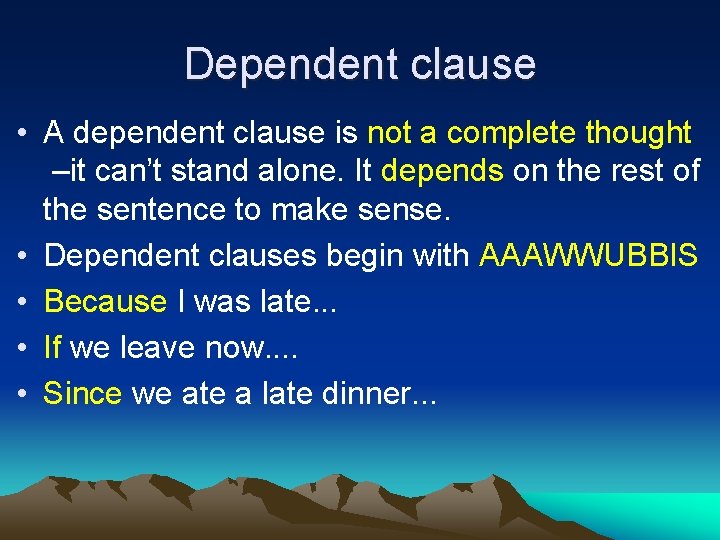 Dependent clause

• A dependent clause is not a complete thought –it can't stand alone. It depends on the rest of the sentence to make sense.
• Dependent clauses begin with AAAWWUBBIS
• Because I was late...
• If we leave now....
• Since we ate a late dinner...